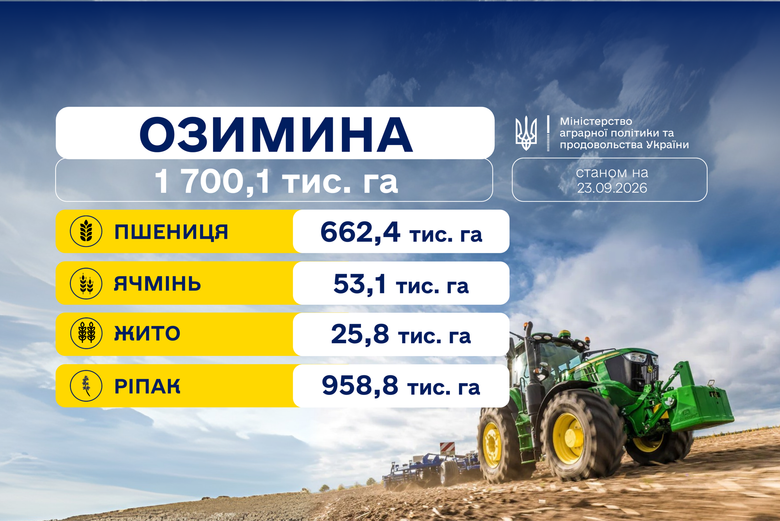 ОЗИМИНА
1 700,1 тис. га

Міністерство аграрної політики та продовольства України

станом на 23.09.2026

| ПШЕНИЦЯ | 662,4 тис. га |
|---|---|
| ЯЧМІНЬ | 53,1 тис. га |
| ЖИТО | 25,8 тис. га |
| РІПАК | 958,8 тис. га |